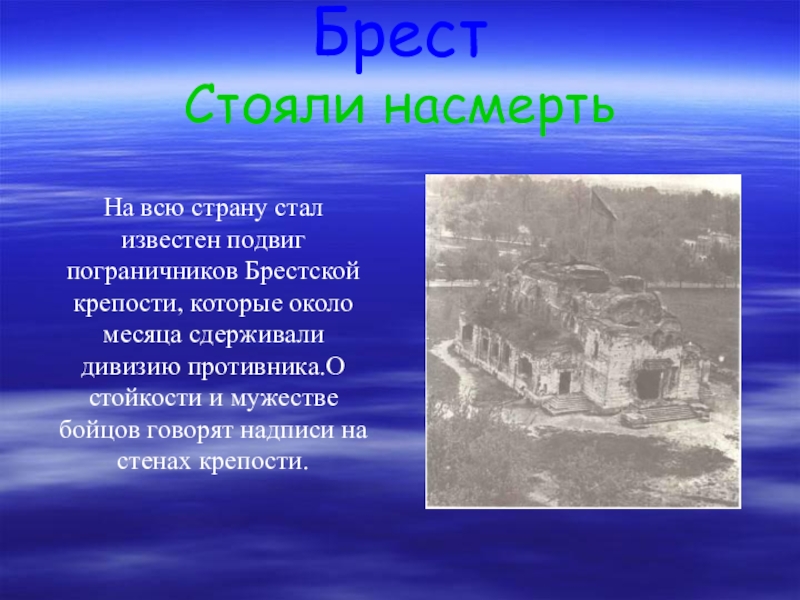 Брест
Стояли насмерть

На всю страну стал известен подвиг пограничников Брестской крепости, которые около месяца сдерживали дивизию противника.О стойкости и мужестве бойцов говорят надписи на стенах крепости.